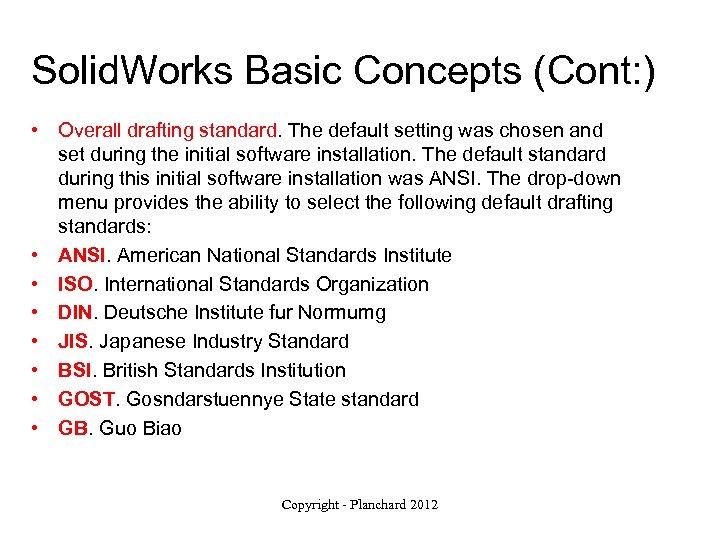 SolidWorks Basic Concepts (Cont:)

• Overall drafting standard. The default setting was chosen and set during the initial software installation. The default standard during this initial software installation was ANSI. The drop-down menu provides the ability to select the following default drafting standards:
• ANSI. American National Standards Institute
• ISO. International Standards Organization
• DIN. Deutsche Institute fur Normumg
• JIS. Japanese Industry Standard
• BSI. British Standards Institution
• GOST. Gosndarstuennye State standard
• GB. Guo Biao

Copyright - Planchard 2012